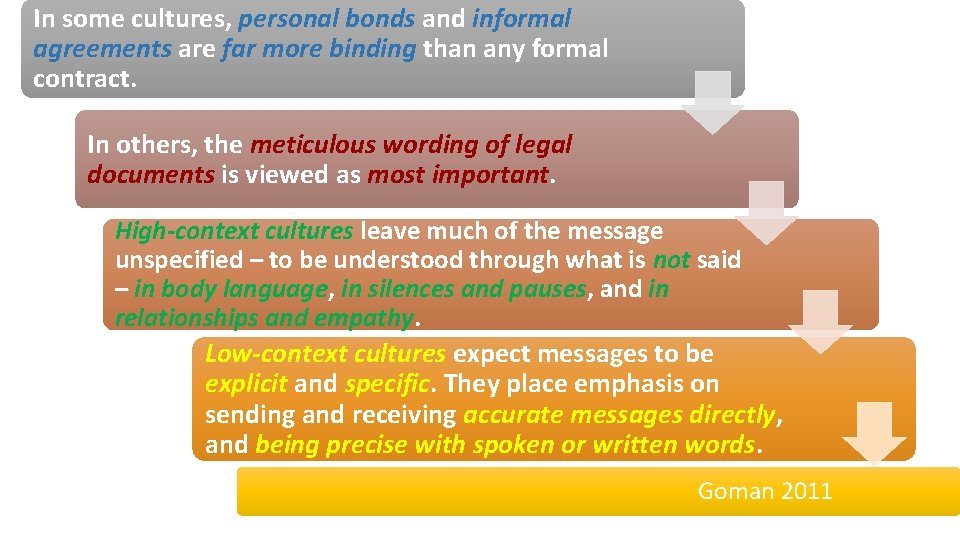 In some cultures, personal bonds and informal agreements are far more binding than any formal contract.

In others, the meticulous wording of legal documents is viewed as most important.

High-context cultures leave much of the message unspecified – to be understood through what is not said – in body language, in silences and pauses, and in relationships and empathy.

Low-context cultures expect messages to be explicit and specific. They place emphasis on sending and receiving accurate messages directly, and being precise with spoken or written words.

Goman 2011